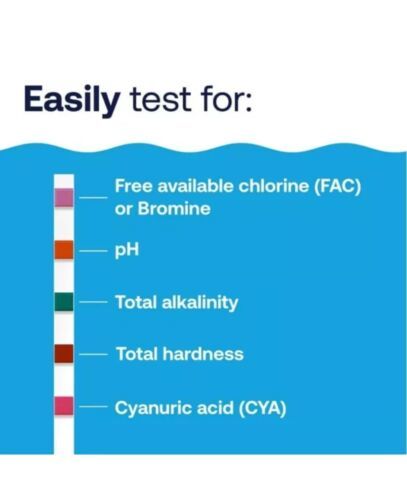 Easily test for:

Free available chlorine (FAC) or Bromine

pH

Total alkalinity

Total hardness

Cyanuric acid (CYA)